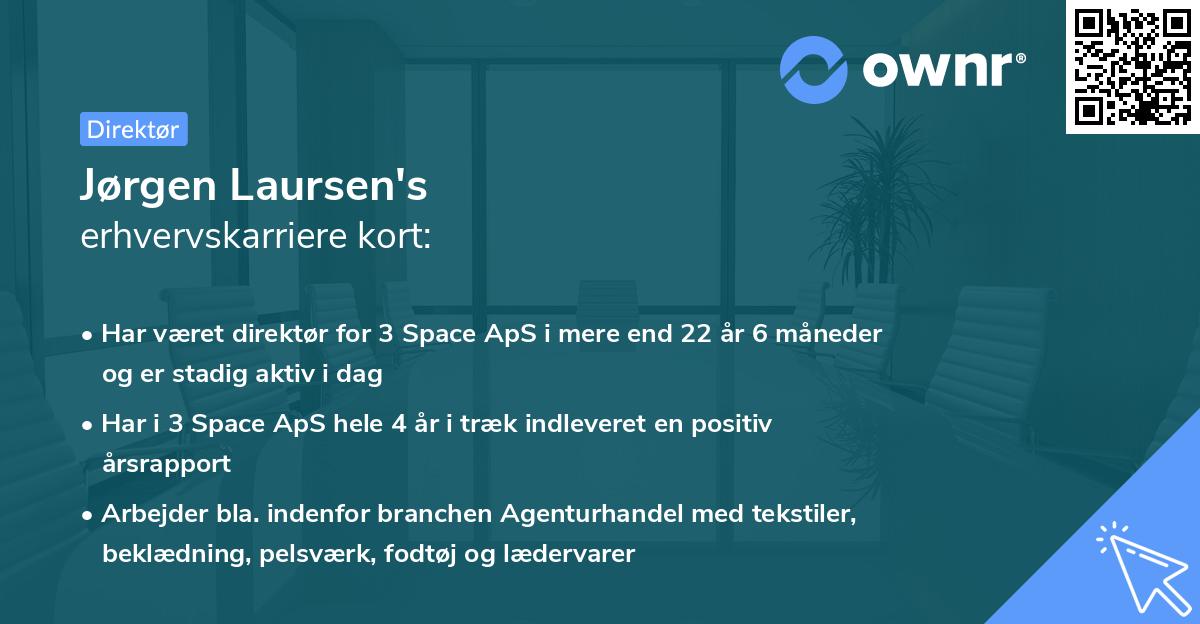 ownr®

Direktør

Jørgen Laursen's
erhvervskarriere kort:

• Har været direktør for 3 Space ApS i mere end 22 år 6 måneder og er stadig aktiv i dag

• Har i 3 Space ApS hele 4 år i træk indleveret en positiv årsrapport

• Arbejder bla. indenfor branchen Agenturhandel med tekstiler, beklædning, pelsværk, fodtøj og lædervarer